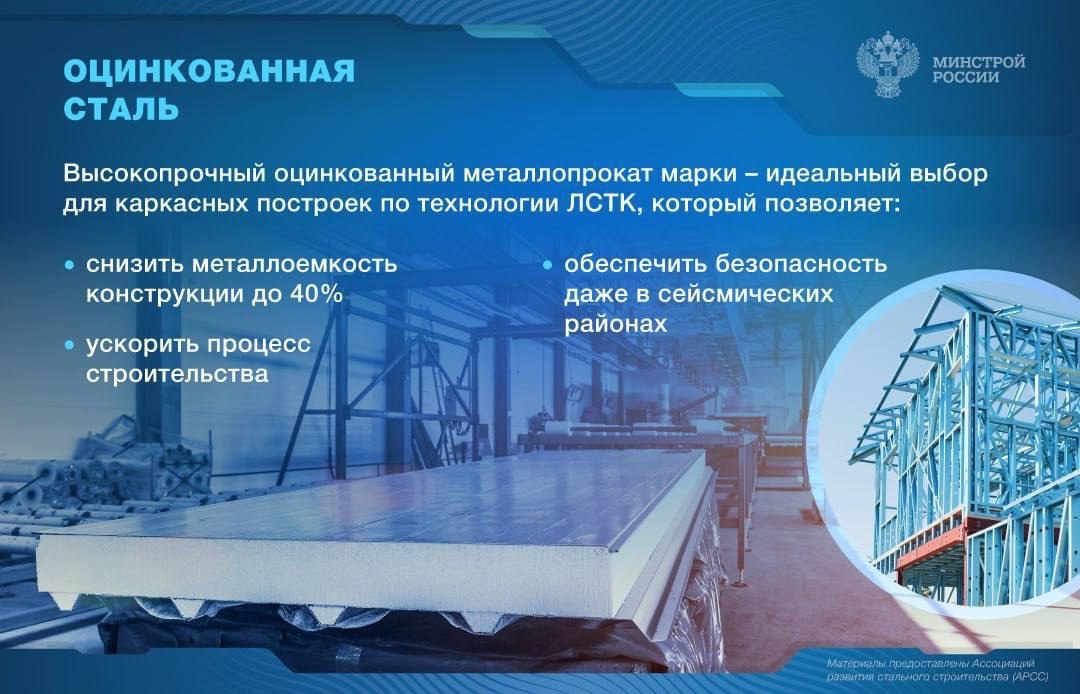 ОЦИНКОВАННАЯ СТАЛЬ

МИНСТРОЙ РОССИИ

Высокопрочный оцинкованный металлопрокат марки – идеальный выбор для каркасных построек по технологии ЛСТК, который позволяет:

• снизить металлоемкость конструкции до 40%

• ускорить процесс строительства

• обеспечить безопасность даже в сейсмических районах

Материалы предоставлены Ассоциаций развития стального строительства (АРСС)